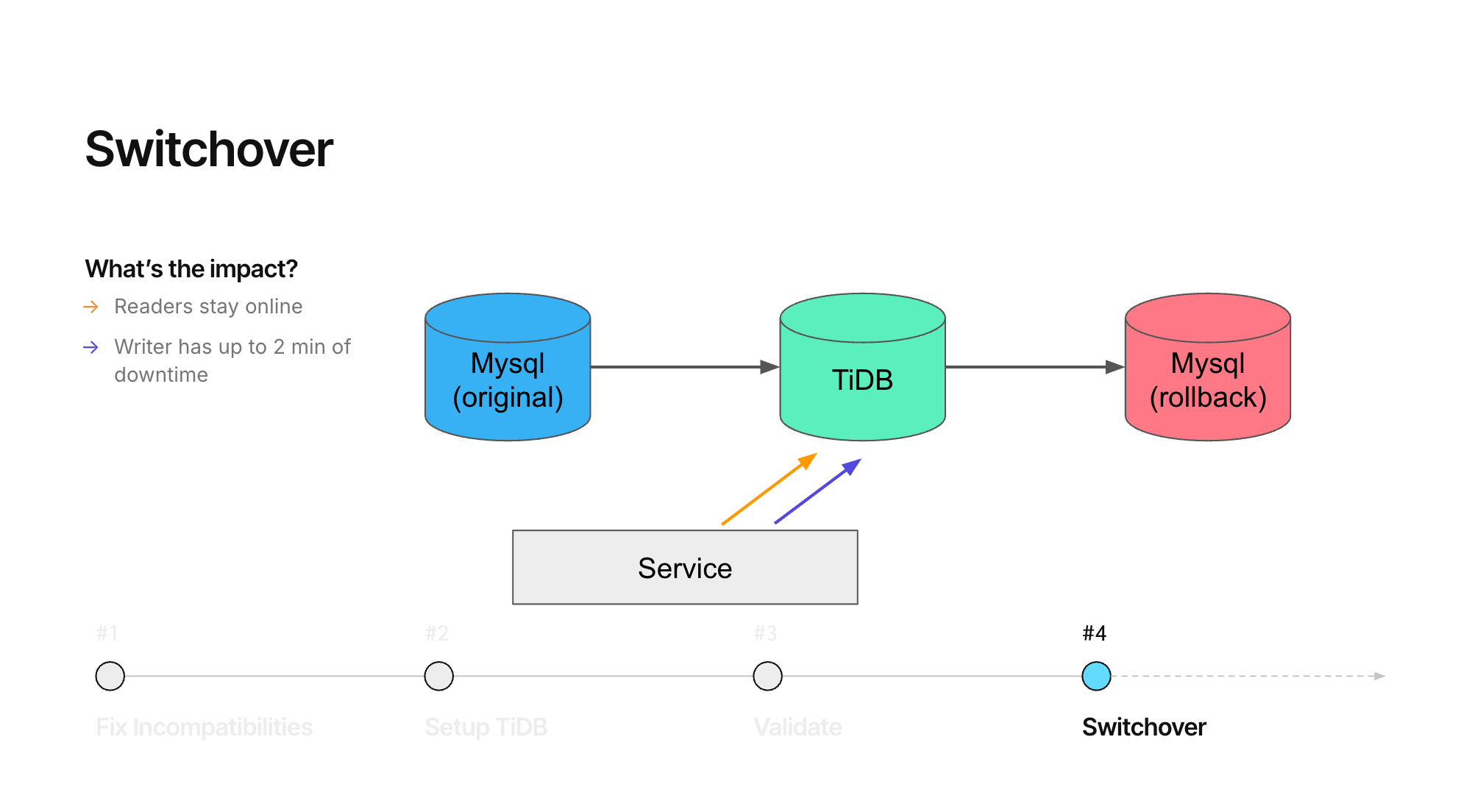 Switchover

What's the impact?

→ Readers stay online

→ Writer has up to 2 min of downtime

Mysql (original)

TiDB

Mysql (rollback)

Service

#1

#2

#3

#4

Fix Incompatibilities

Setup TiDB

Validate

Switchover